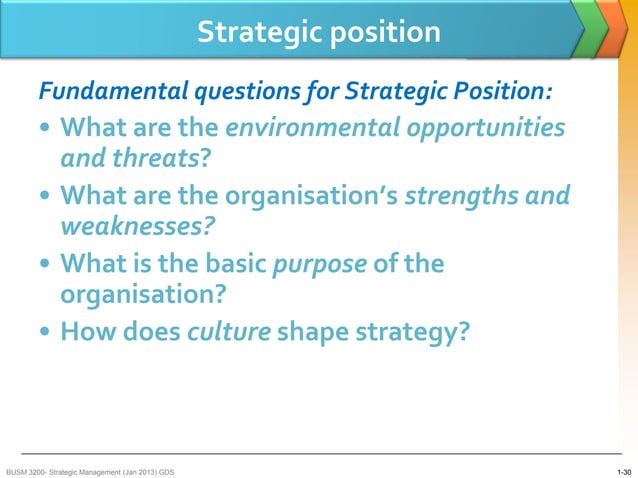 Strategic position

Fundamental questions for Strategic Position:

• What are the environmental opportunities and threats?

• What are the organisation's strengths and weaknesses?

• What is the basic purpose of the organisation?

• How does culture shape strategy?

BUSM 3200- Strategic Management (Jan 2013) GDS

1-30